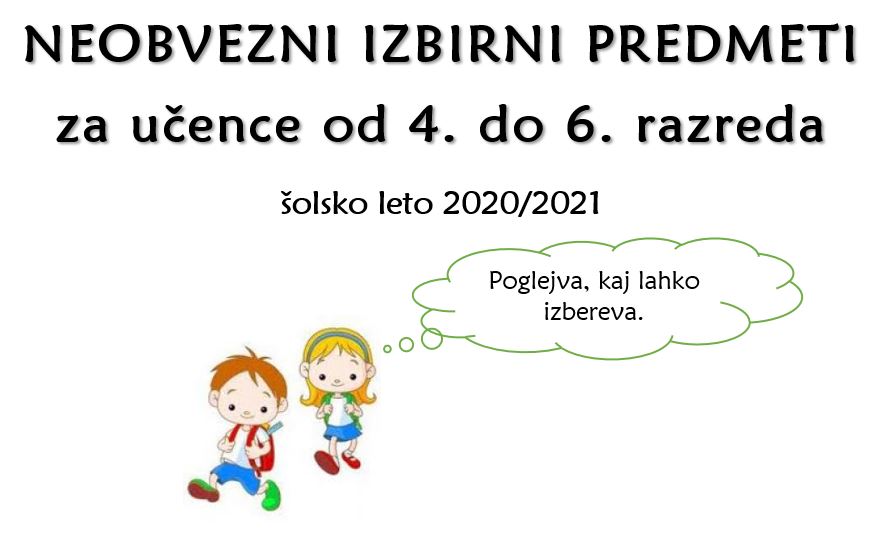 NEOBVEZNI IZBIRNI PREDMETI
za učence od 4. do 6. razreda

šolsko leto 2020/2021

Poglejva, kaj lahko izbereva.